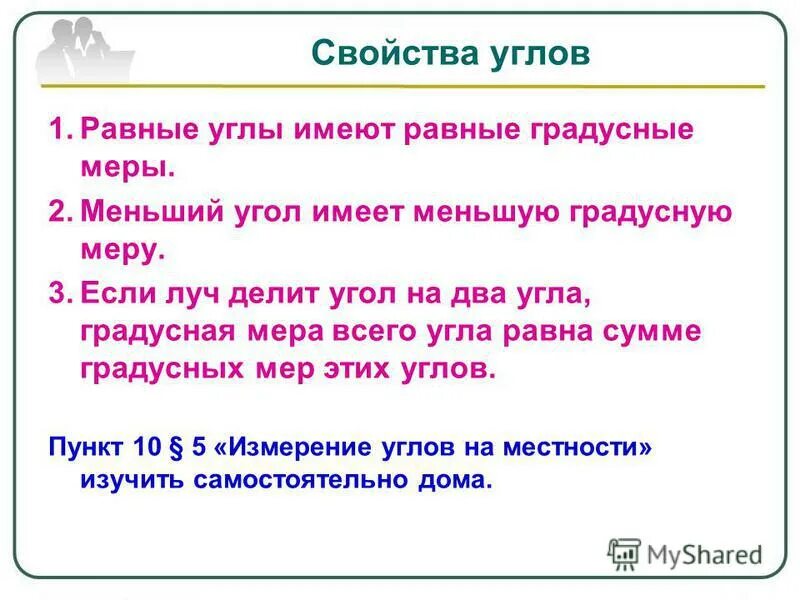 Свойства углов

1. Равные углы имеют равные градусные меры.

2. Меньший угол имеет меньшую градусную меру.

3. Если луч делит угол на два угла, градусная мера всего угла равна сумме градусных мер этих углов.

Пункт 10 § 5 «Измерение углов на местности» изучить самостоятельно дома.

MyShared